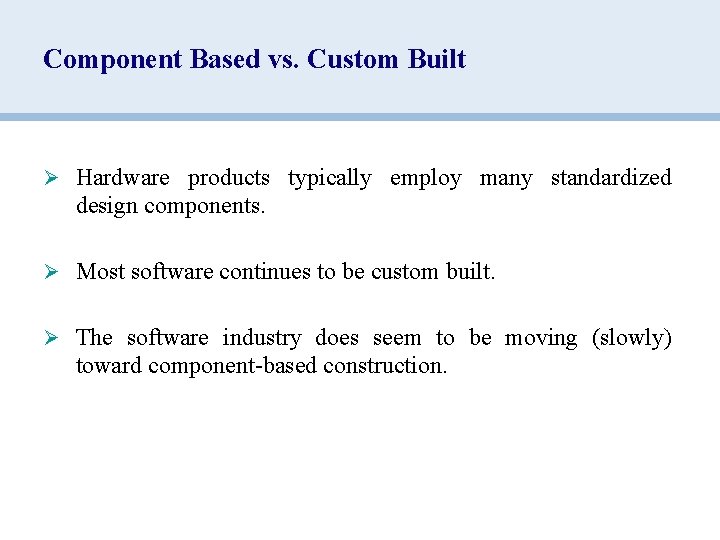 Component Based vs. Custom Built

➢ Hardware products typically employ many standardized design components.

➢ Most software continues to be custom built.

➢ The software industry does seem to be moving (slowly) toward component-based construction.